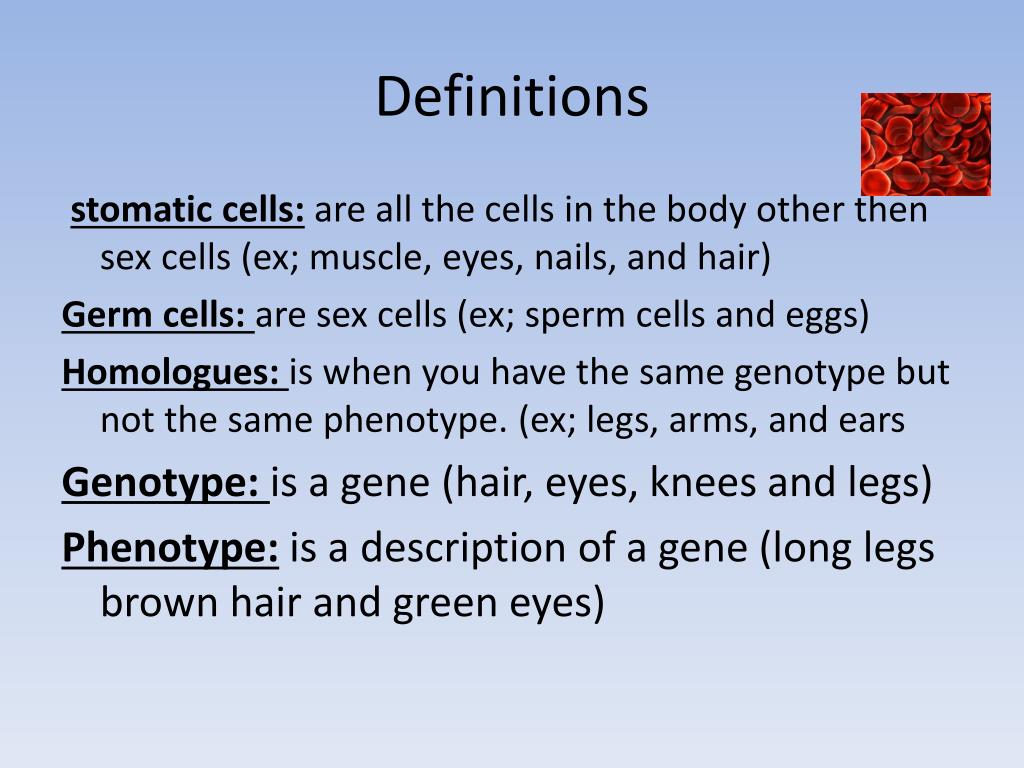 Definitions

stomatic cells: are all the cells in the body other then sex cells (ex; muscle, eyes, nails, and hair)

Germ cells: are sex cells (ex; sperm cells and eggs)

Homologues: is when you have the same genotype but not the same phenotype. (ex; legs, arms, and ears

Genotype: is a gene (hair, eyes, knees and legs)

Phenotype: is a description of a gene (long legs brown hair and green eyes)